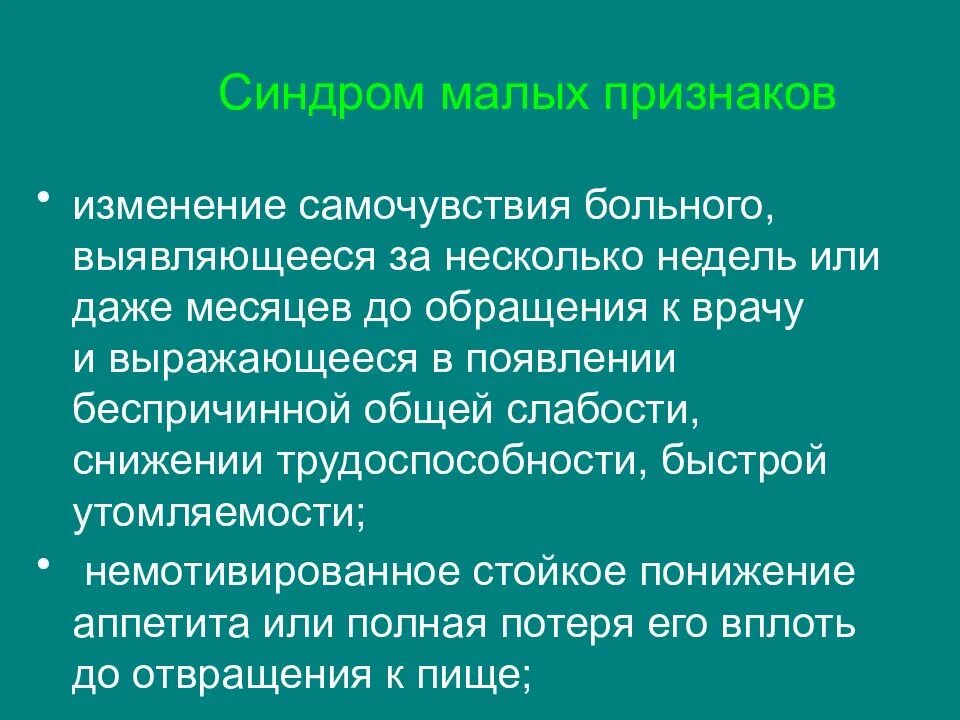 Синдром малых признаков

• изменение самочувствия больного, выявляющееся за несколько недель или даже месяцев до обращения к врачу и выражающееся в появлении беспричинной общей слабости, снижении трудоспособности, быстрой утомляемости;

• немотивированное стойкое понижение аппетита или полная потеря его вплоть до отвращения к пище;